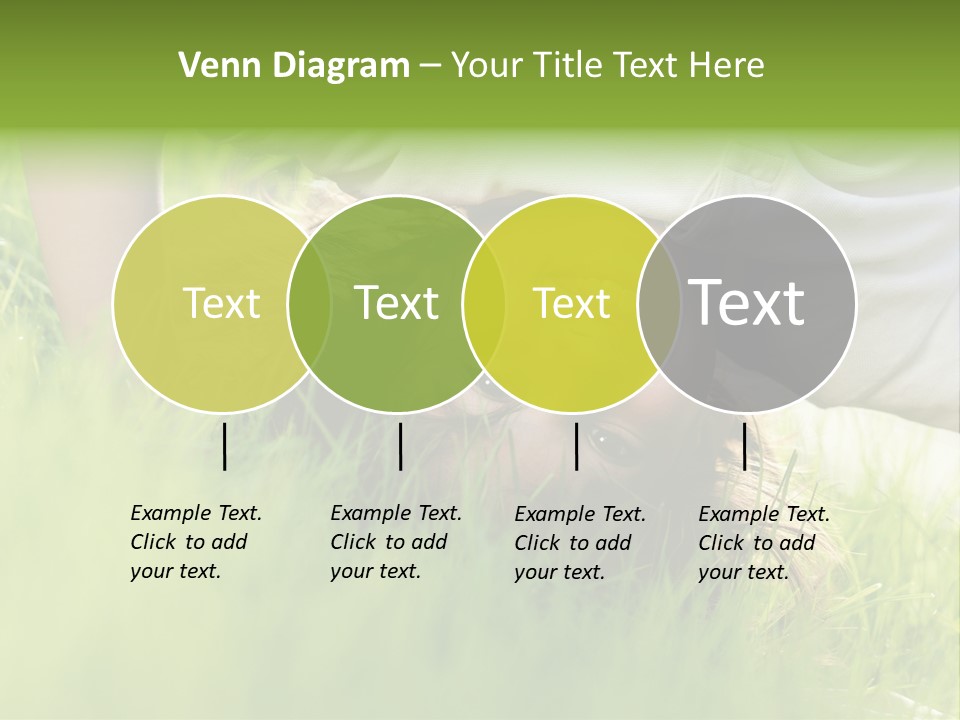 Venn Diagram – Your Title Text Here

Text

Text

Text

Text

Example Text. Click to add your text.

Example Text. Click to add your text.

Example Text. Click to add your text.

Example Text. Click to add your text.